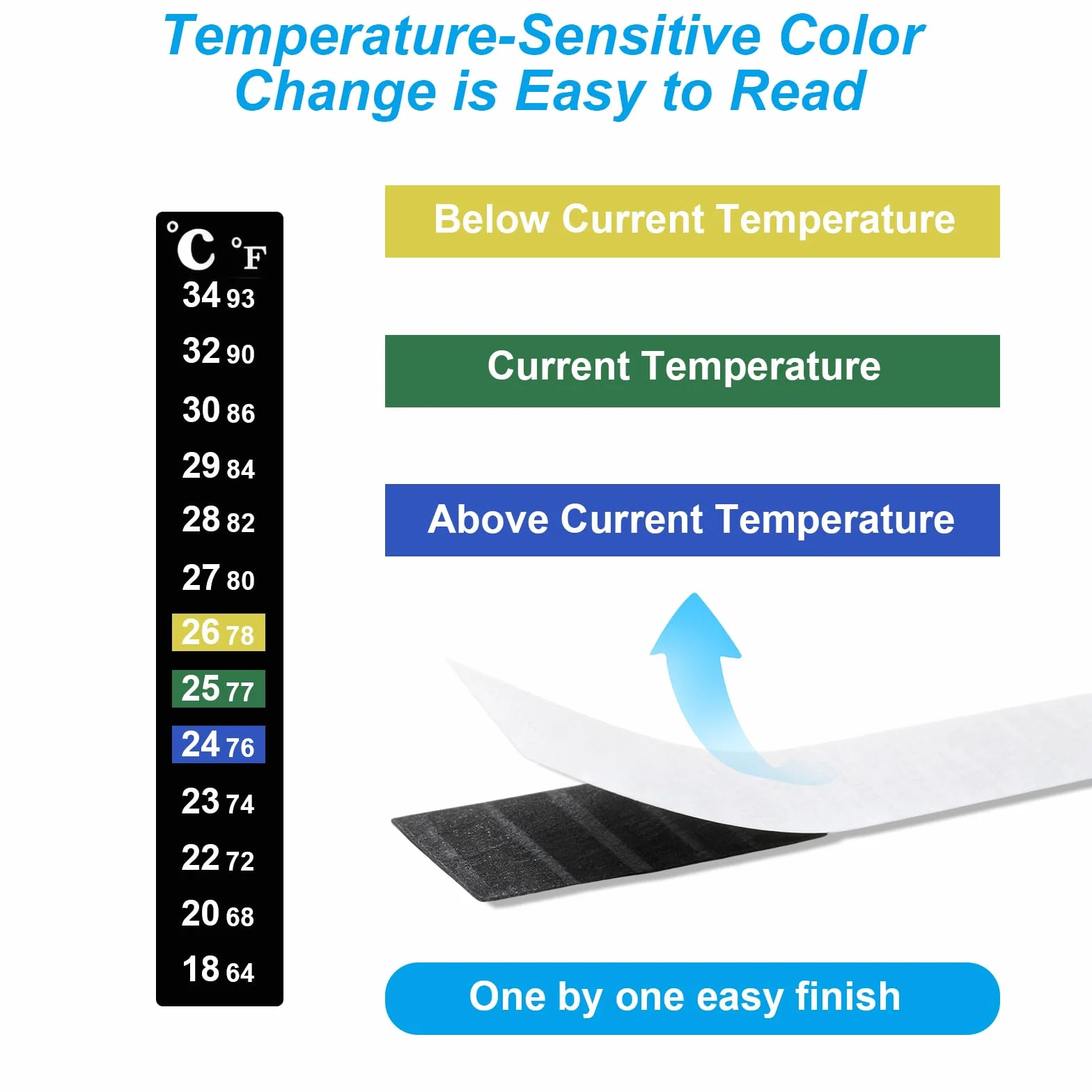 Temperature-Sensitive Color Change is Easy to Read

°C °F
34 93
32 90
30 86
29 84
28 82
27 80
26 78
25 77
24 76
23 74
22 72
20 68
18 64

Below Current Temperature

Current Temperature

Above Current Temperature

One by one easy finish